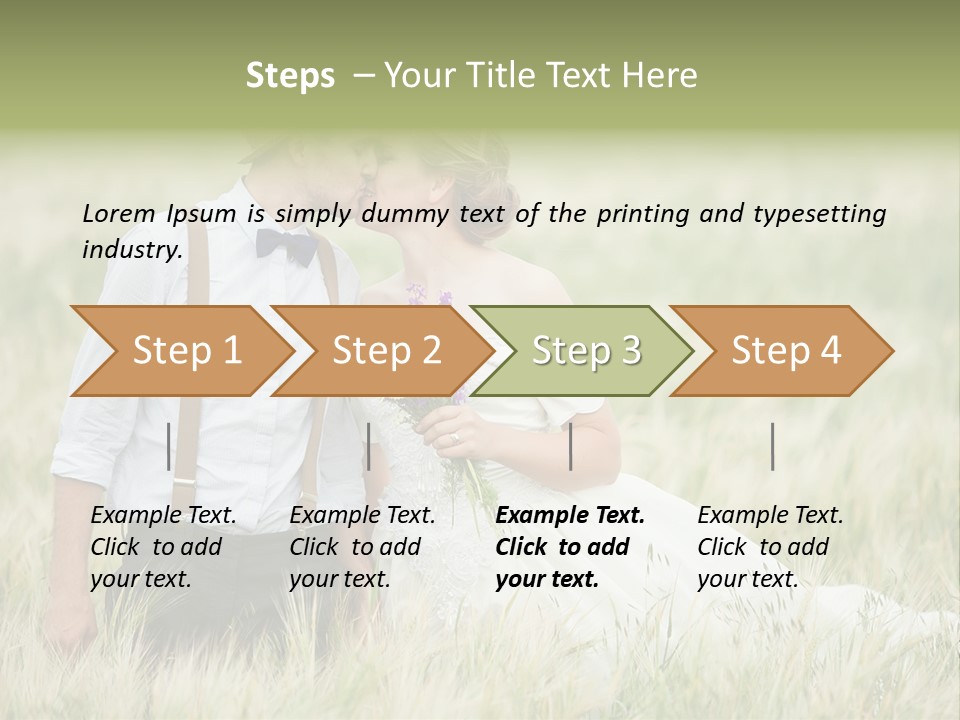 Steps – Your Title Text Here

Lorem Ipsum is simply dummy text of the printing and typesetting industry.

Step 1

Step 2

Step 3

Step 4

Example Text. Click to add your text.

Example Text. Click to add your text.

Example Text. Click to add your text.

Example Text. Click to add your text.